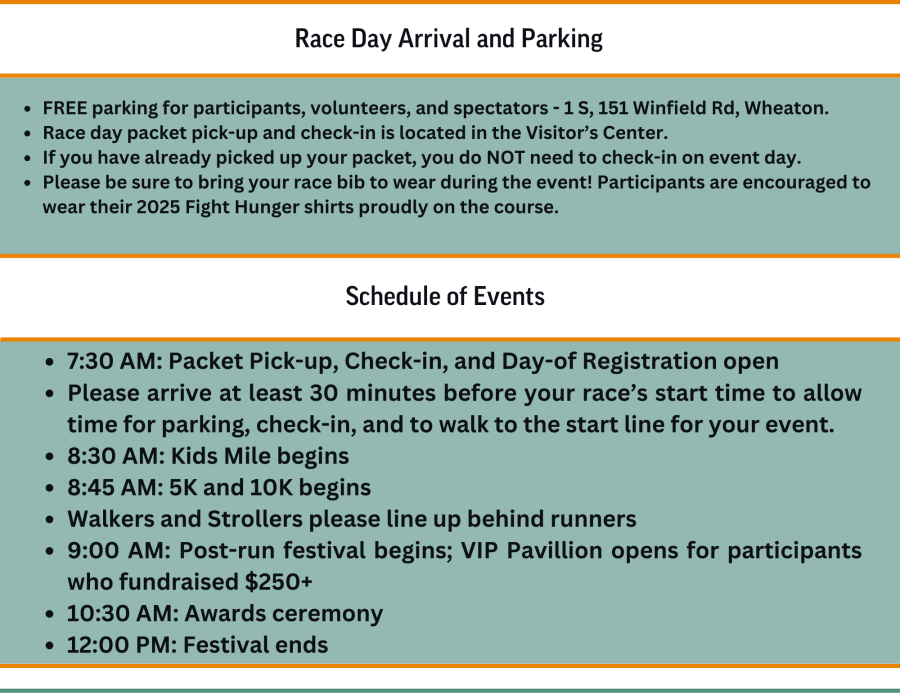 Race Day Arrival and Parking

- FREE parking for participants, volunteers, and spectators - 1 S, 151 Winfield Rd, Wheaton.
- Race day packet pick-up and check-in is located in the Visitor's Center.
- If you have already picked up your packet, you do NOT need to check-in on event day.
- Please be sure to bring your race bib to wear during the event! Participants are encouraged to wear their 2025 Fight Hunger shirts proudly on the course.

Schedule of Events

- 7:30 AM: Packet Pick-up, Check-in, and Day-of Registration open
- Please arrive at least 30 minutes before your race's start time to allow time for parking, check-in, and to walk to the start line for your event.
- 8:30 AM: Kids Mile begins
- 8:45 AM: 5K and 10K begins
- Walkers and Strollers please line up behind runners
- 9:00 AM: Post-run festival begins; VIP Pavillion opens for participants who fundraised $250+
- 10:30 AM: Awards ceremony
- 12:00 PM: Festival ends